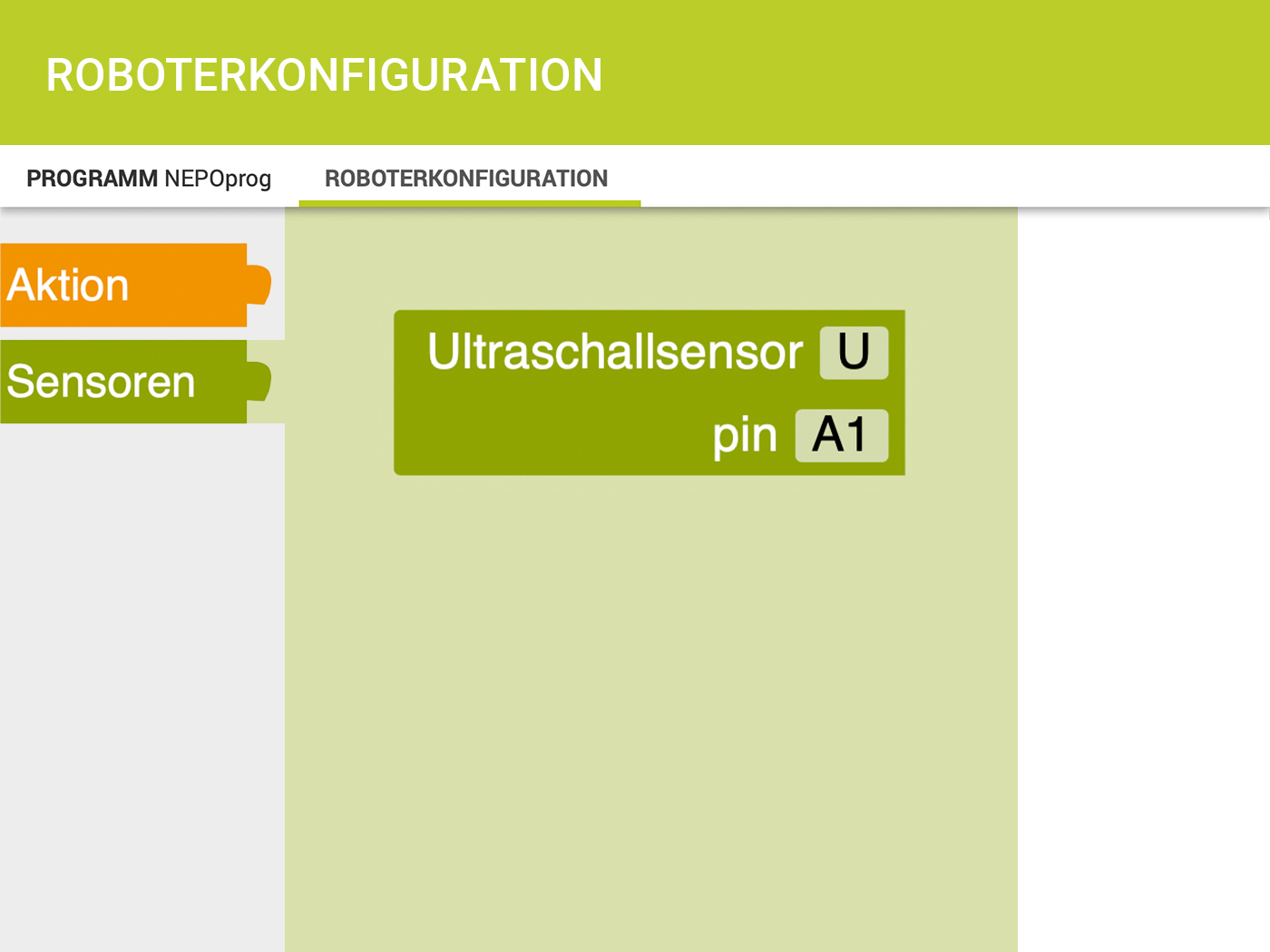 ROBOTERKONFIGURATION

PROGRAMM NEPOprog

ROBOTERKONFIGURATION

Aktion

Sensoren

Ultraschallsensor U

pin A1